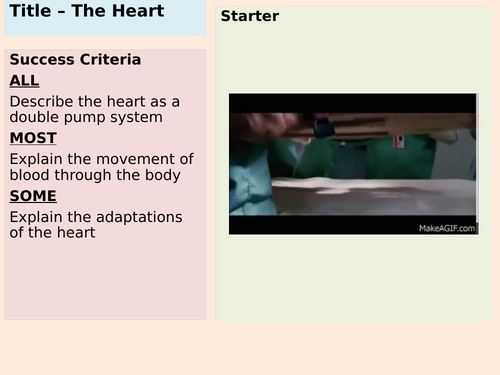 Title – The Heart

Success Criteria

ALL

Describe the heart as a double pump system

MOST

Explain the movement of blood through the body

SOME

Explain the adaptations of the heart

Starter

MakeAGIF.com